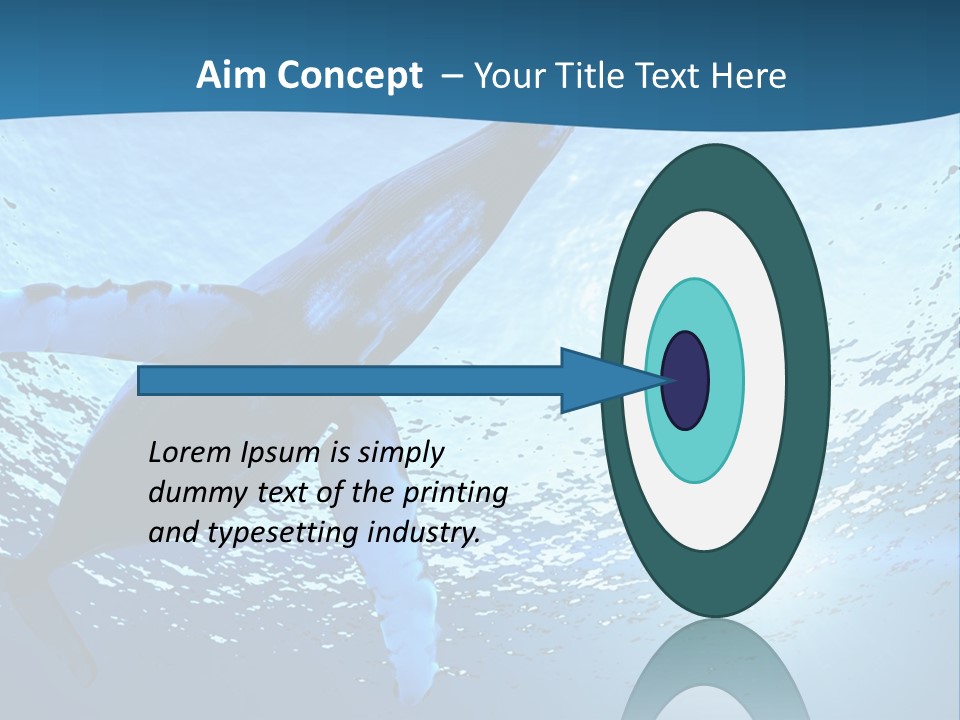 Aim Concept – Your Title Text Here

Lorem Ipsum is simply dummy text of the printing and typesetting industry.